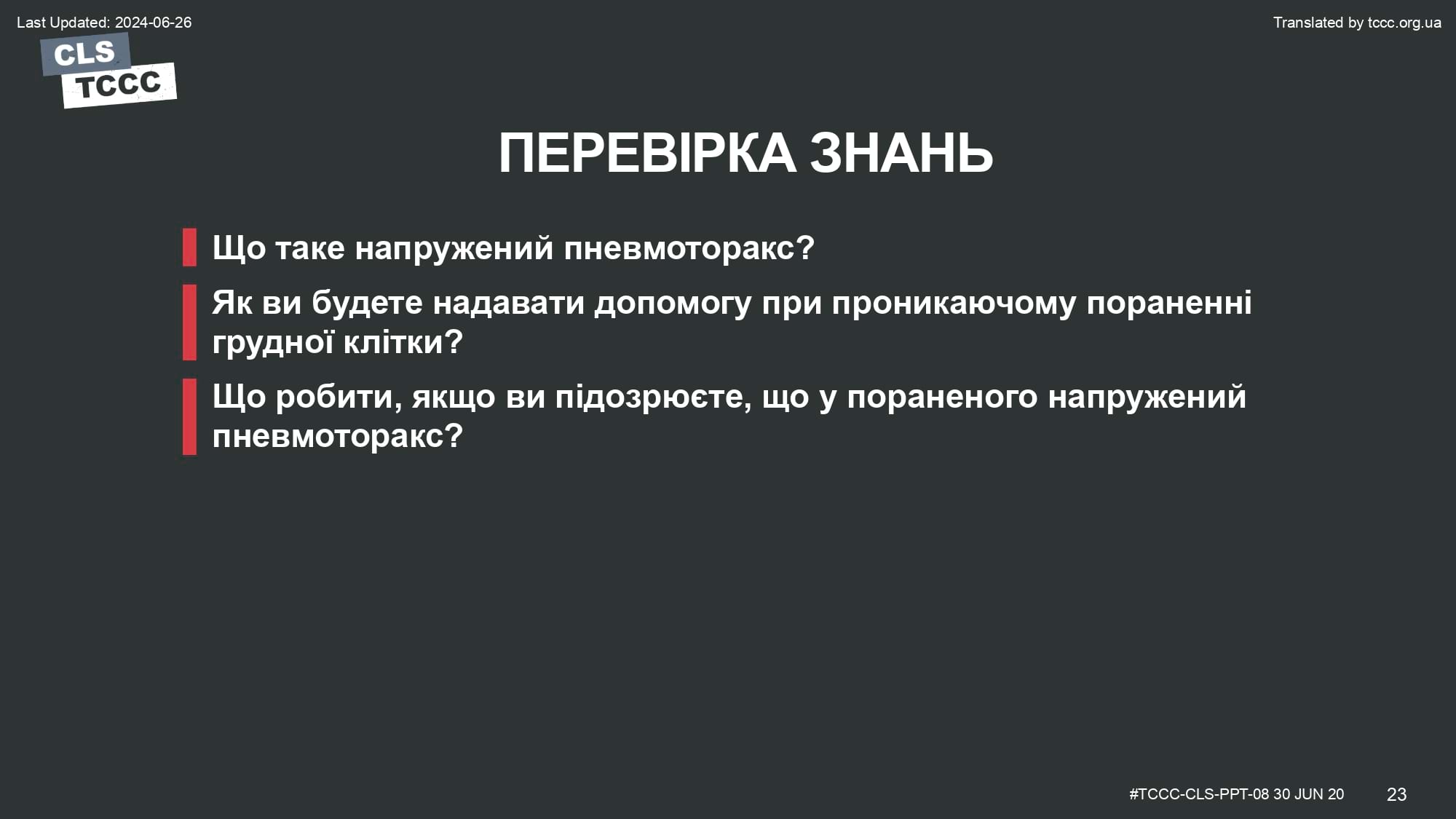 Last Updated: 2024-06-26

Translated by tccc.org.ua

CLS
TCCC

ПЕРЕВІРКА ЗНАНЬ

Що таке напружений пневмоторакс?

Як ви будете надавати допомогу при проникаючому пораненні грудної клітки?

Що робити, якщо ви підозрюєте, що у пораненого напружений пневмоторакс?

#TCCC-CLS-PPT-08 30 JUN 20

23